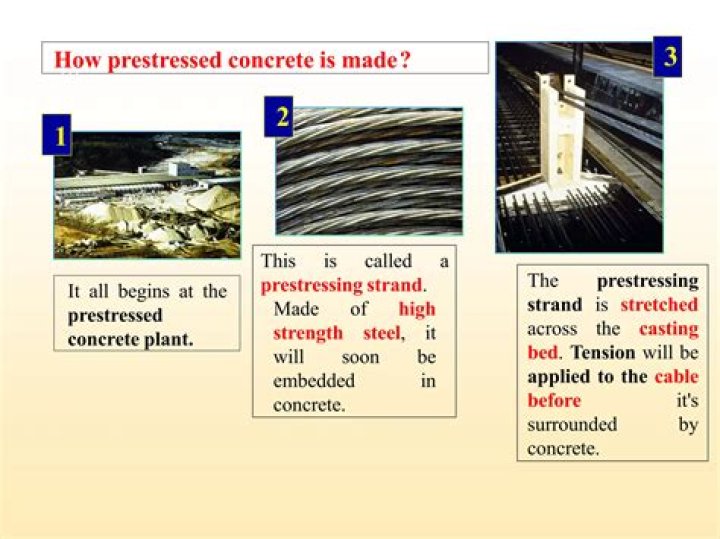 How prestressed concrete is made?

1

It all begins at the prestressed concrete plant.

2

This is called a prestressing strand. Made of high strength steel, it will soon be embedded in concrete.

3

The prestressing strand is stretched across the casting bed. Tension will be applied to the cable before it's surrounded by concrete.